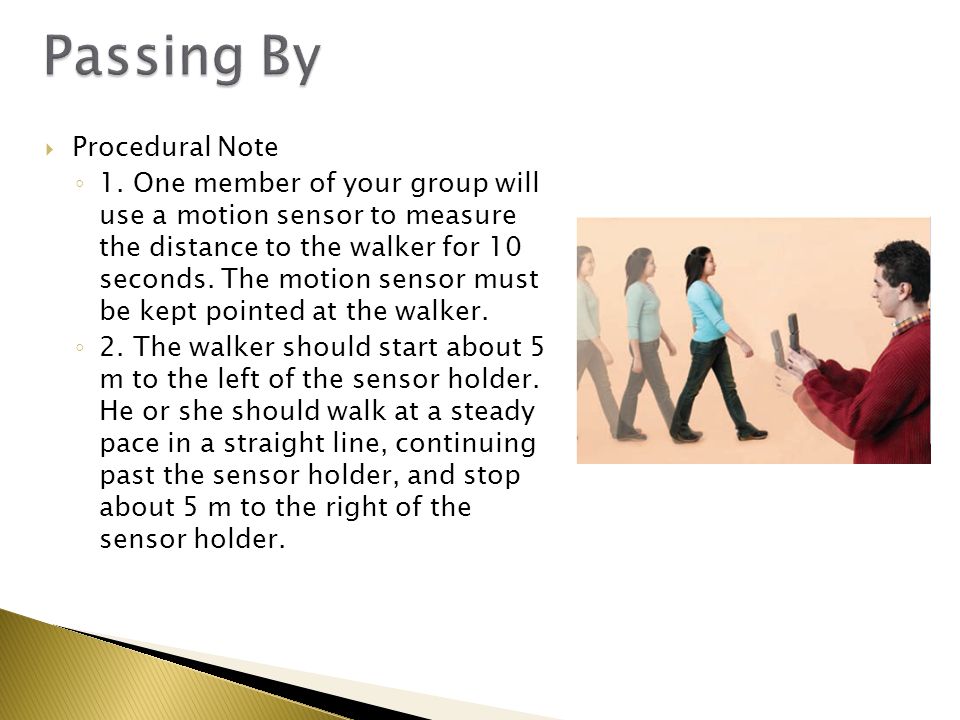 Passing By

Procedural Note

1. One member of your group will use a motion sensor to measure the distance to the walker for 10 seconds. The motion sensor must be kept pointed at the walker.

2. The walker should start about 5 m to the left of the sensor holder. He or she should walk at a steady pace in a straight line, continuing past the sensor holder, and stop about 5 m to the right of the sensor holder.